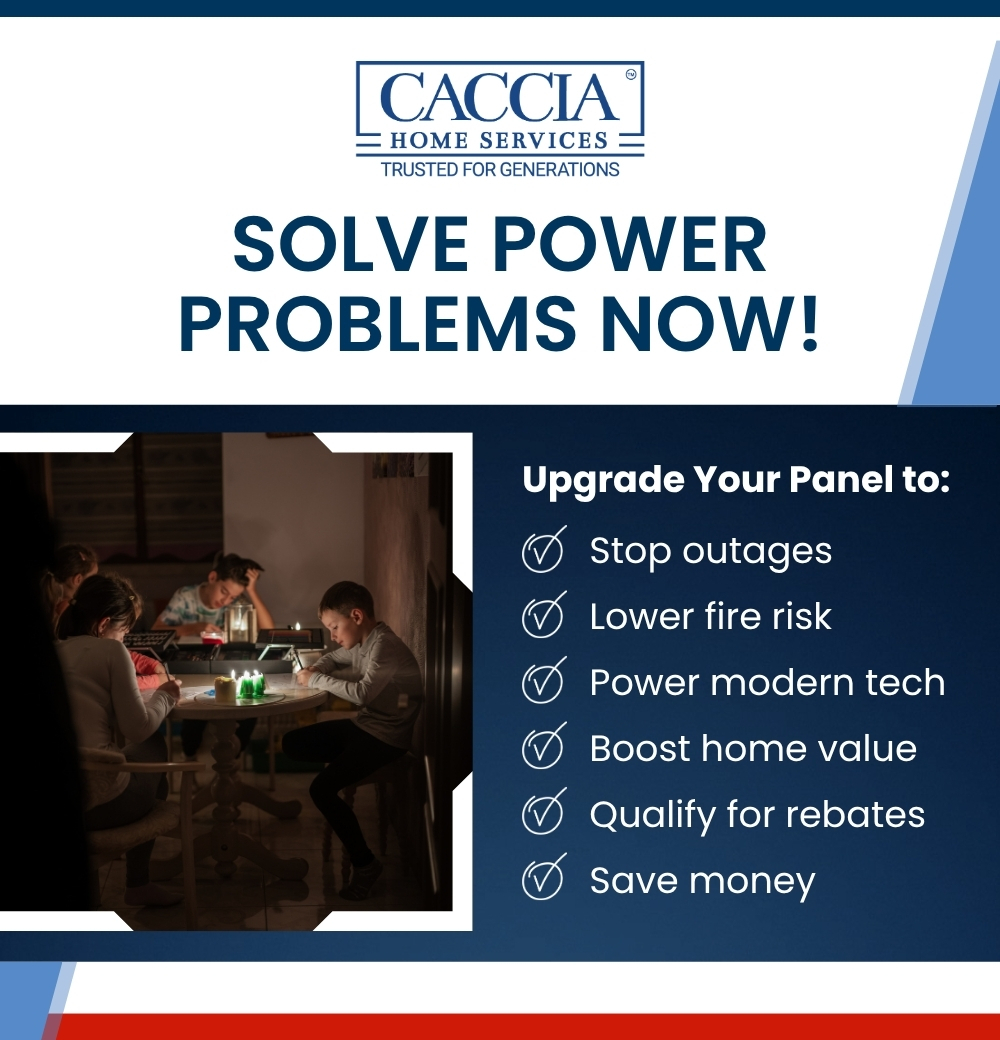 CACCIA™
HOME SERVICES
TRUSTED FOR GENERATIONS

SOLVE POWER PROBLEMS NOW!

Upgrade Your Panel to:

Stop outages
Lower fire risk
Power modern tech
Boost home value
Qualify for rebates
Save money